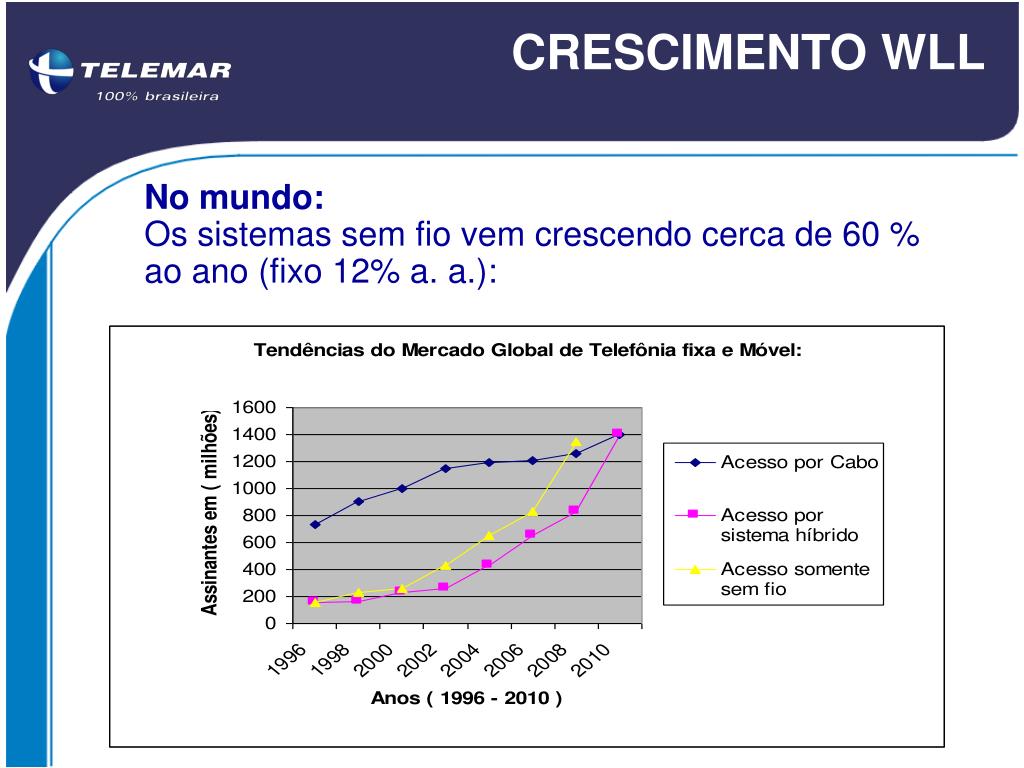 TELEMAR
100% brasileira

CRESCIMENTO WLL

No mundo:
Os sistemas sem fio vem crescendo cerca de 60 % ao ano (fixo 12% a. a.):

Tendências do Mercado Global de Telefônia fixa e Móvel:

Assinantes em ( milhões)

1600
1400
1200
1000
800
600
400
200
0

1996
1998
2000
2002
2004
2006
2008
2010

Anos ( 1996 - 2010 )

Acesso por Cabo
Acesso por sistema híbrido
Acesso somente sem fio